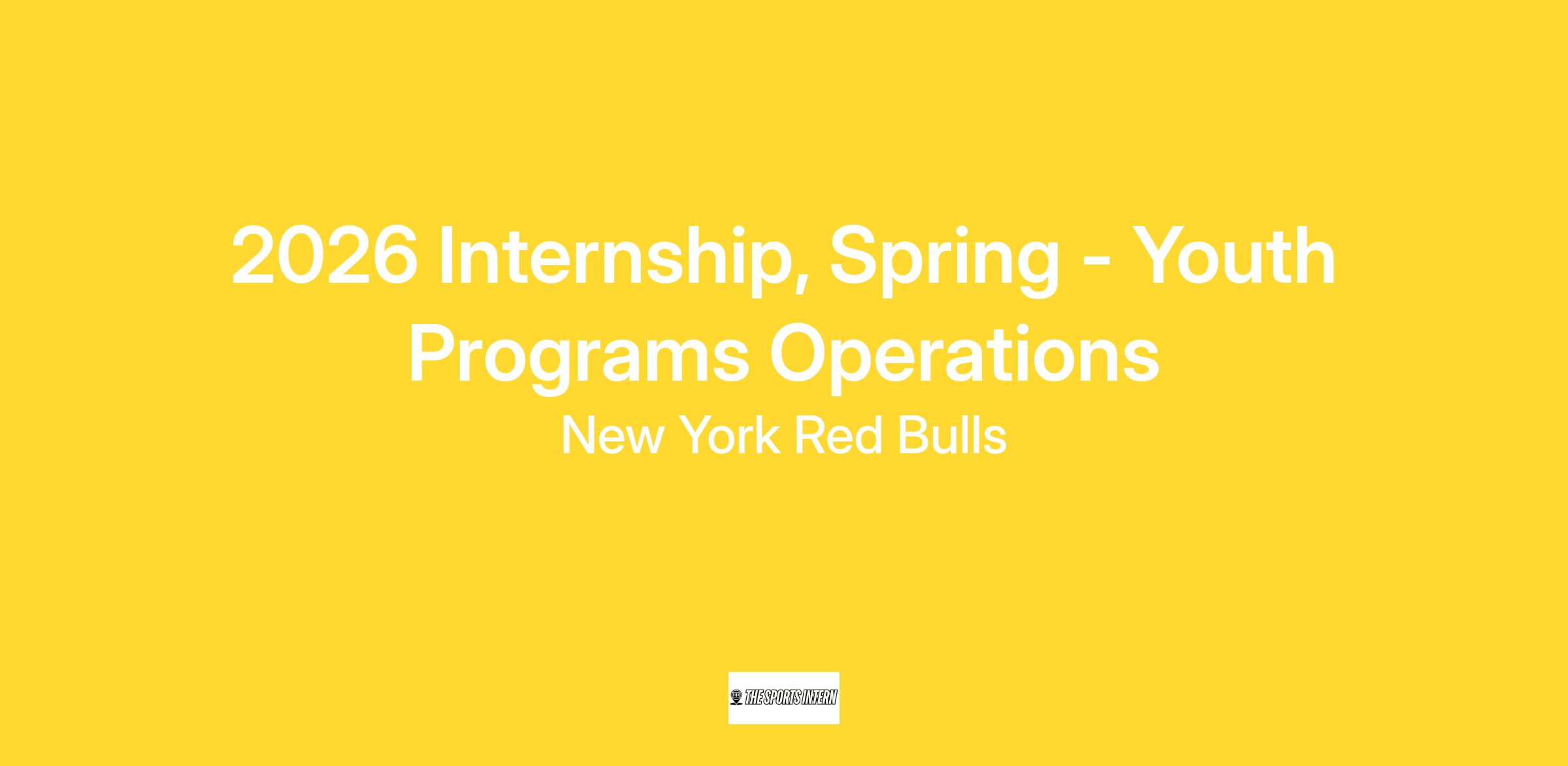 2026 Internship, Spring - Youth Programs Operations

New York Red Bulls

THE SPORTS INTERN